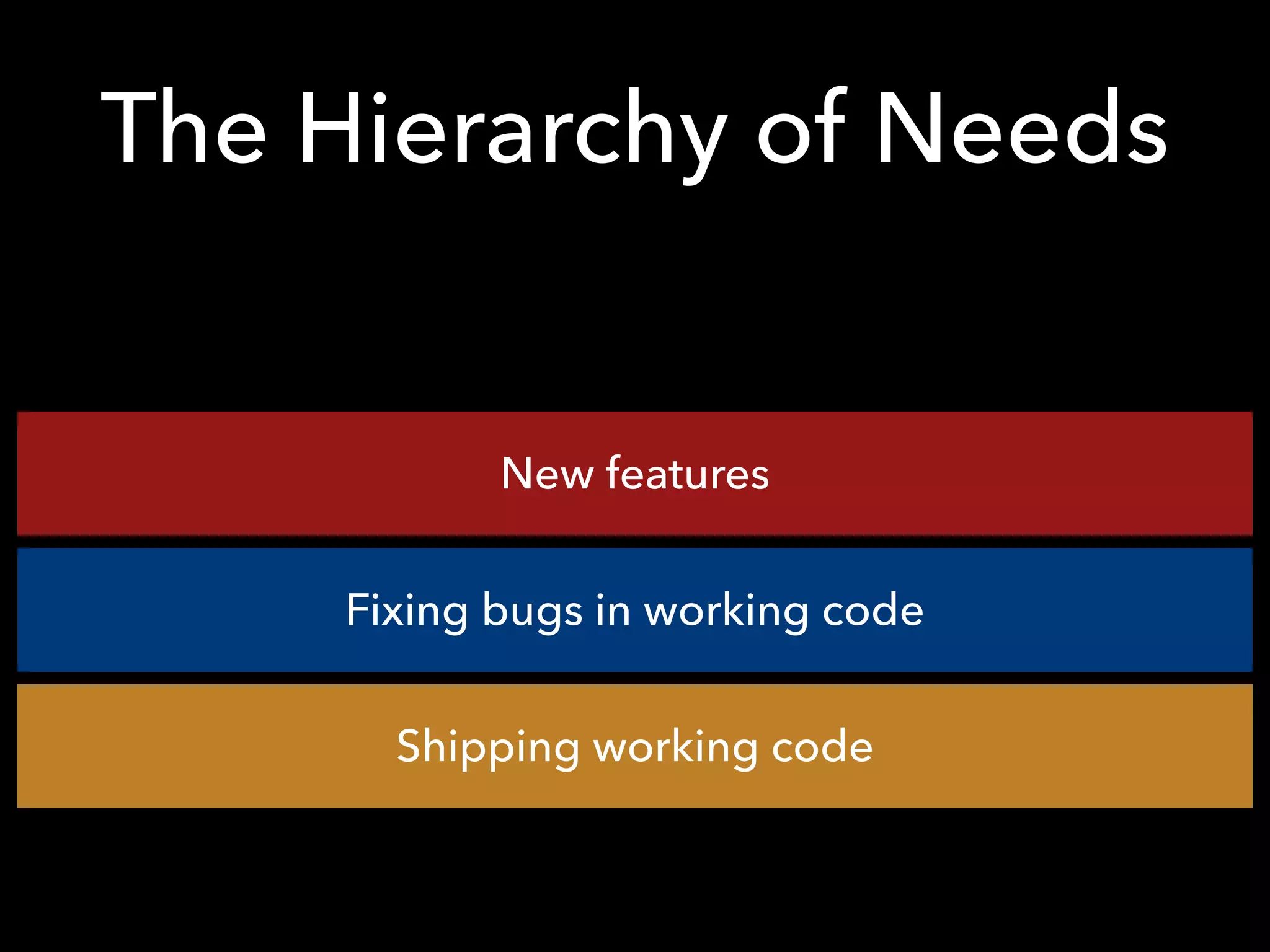 The Hierarchy of Needs

New features

Fixing bugs in working code

Shipping working code